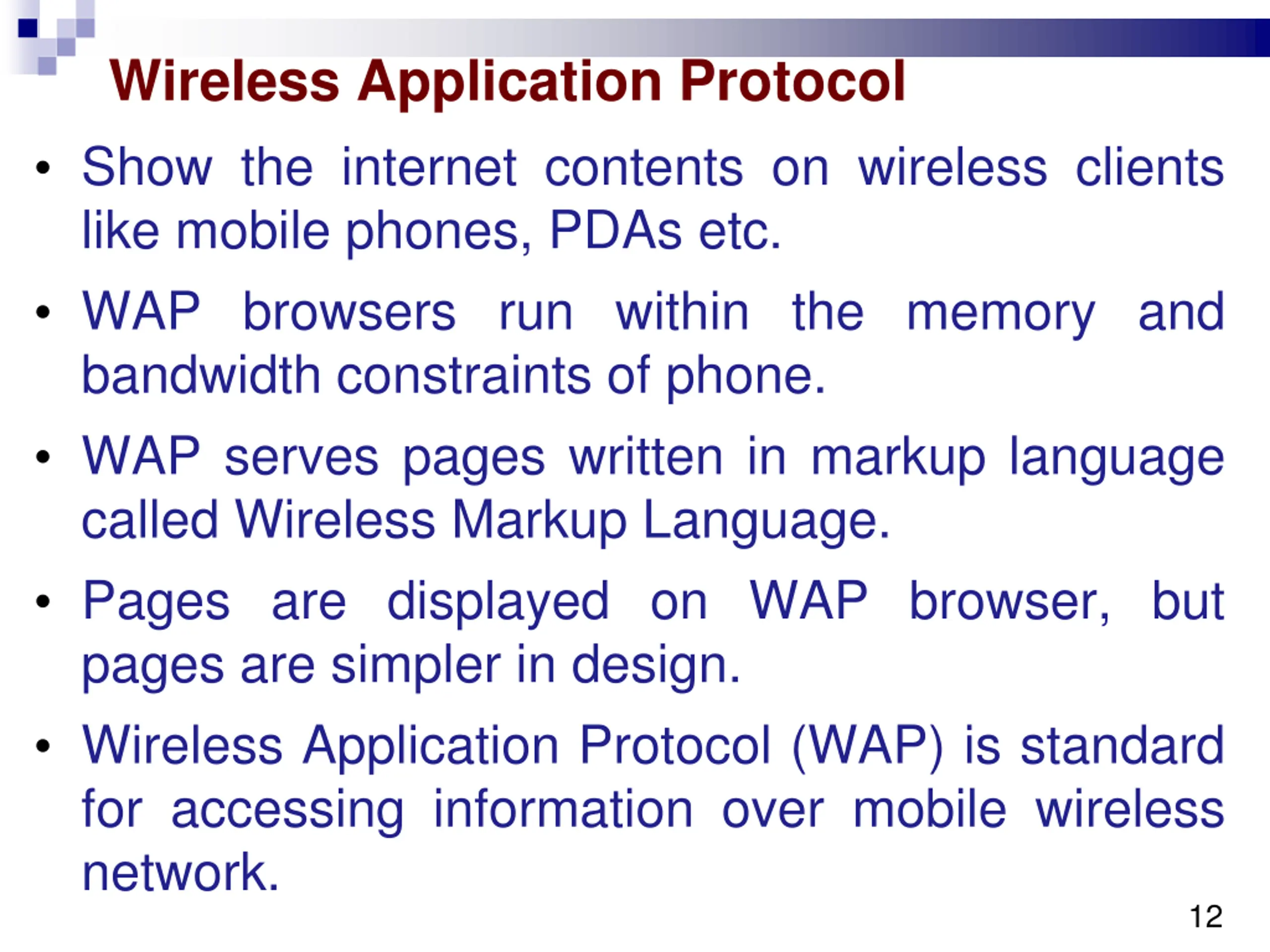 Wireless Application Protocol

• Show the internet contents on wireless clients like mobile phones, PDAs etc.

• WAP browsers run within the memory and bandwidth constraints of phone.

• WAP serves pages written in markup language called Wireless Markup Language.

• Pages are displayed on WAP browser, but pages are simpler in design.

• Wireless Application Protocol (WAP) is standard for accessing information over mobile wireless network.

12